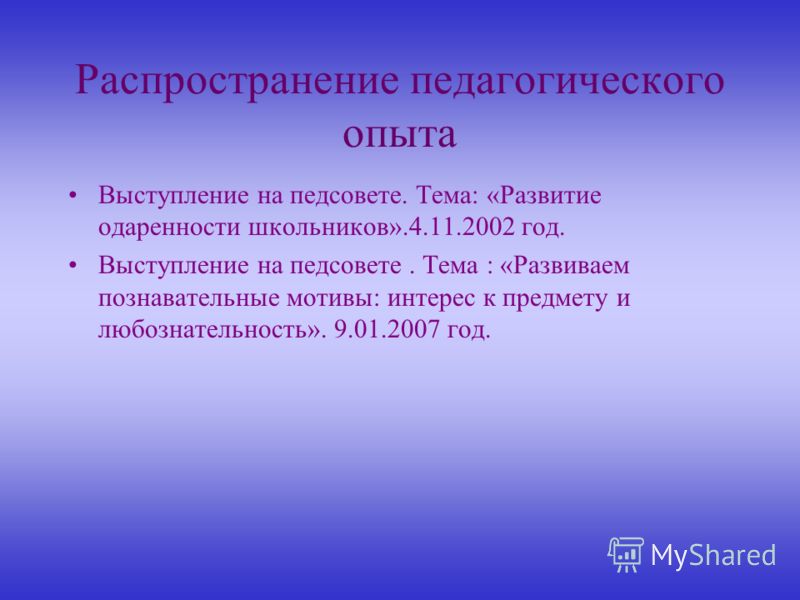 Распространение педагогического опыта

• Выступление на педсовете. Тема: «Развитие одаренности школьников».4.11.2002 год.
• Выступление на педсовете . Тема : «Развиваем познавательные мотивы: интерес к предмету и любознательность». 9.01.2007 год.

MyShared